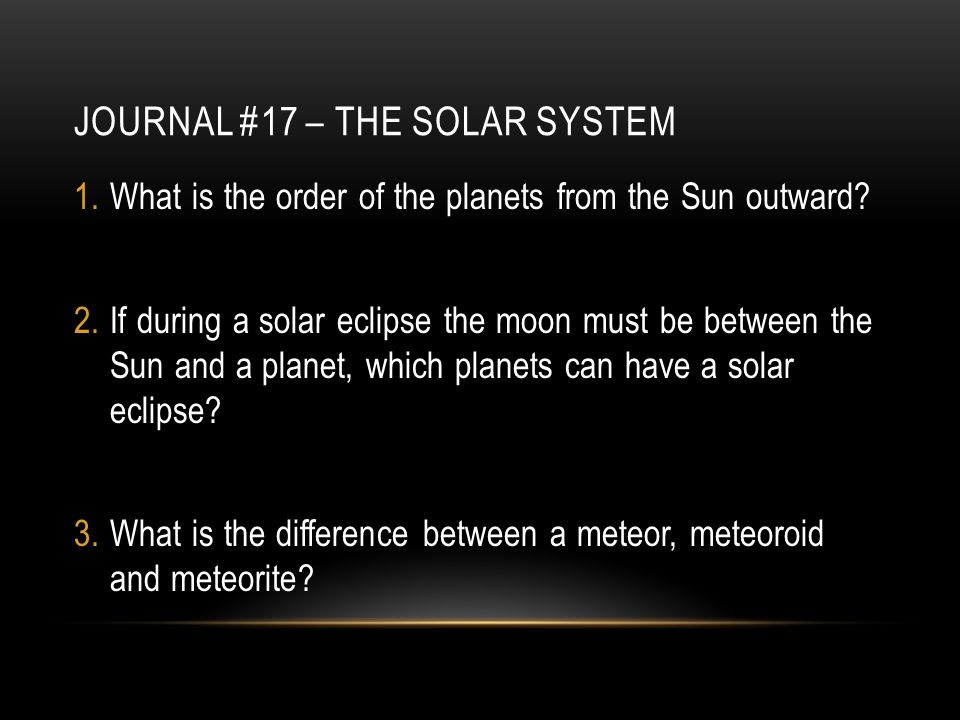 JOURNAL #17 – THE SOLAR SYSTEM

1. What is the order of the planets from the Sun outward?

2. If during a solar eclipse the moon must be between the Sun and a planet, which planets can have a solar eclipse?

3. What is the difference between a meteor, meteoroid and meteorite?